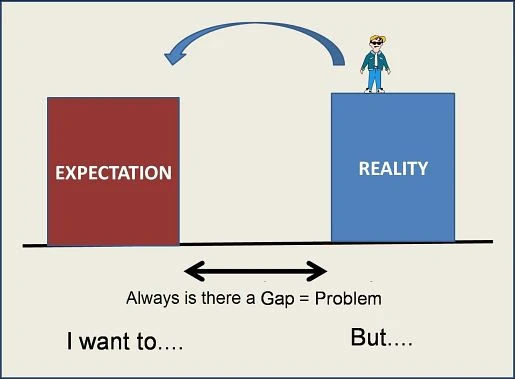 EXPECTATION

REALITY

Always is there a Gap = Problem

I want to....

But....